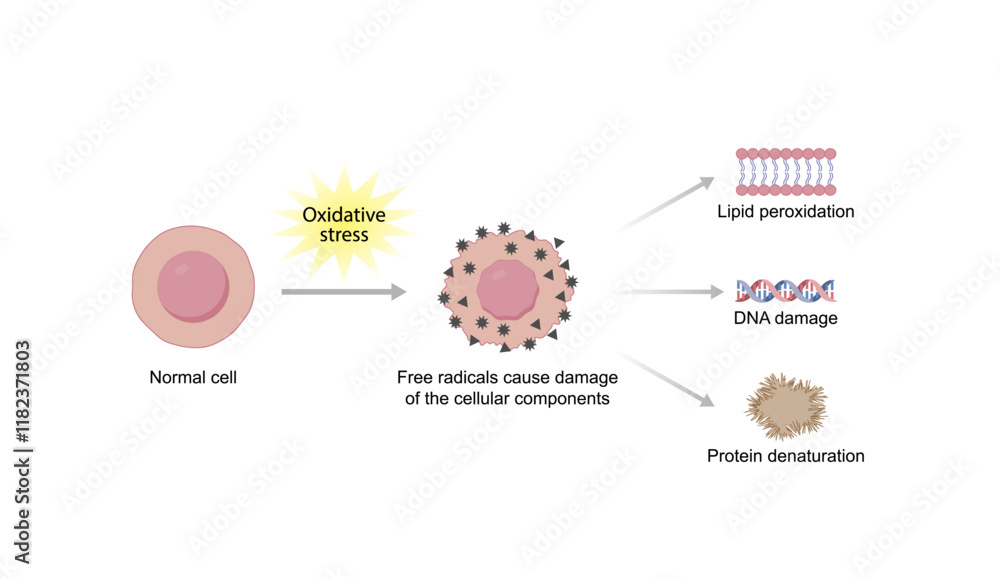 Oxidative stress

Normal cell

Free radicals cause damage of the cellular components

Lipid peroxidation

DNA damage

Protein denaturation

Adobe Stock | #1182371803